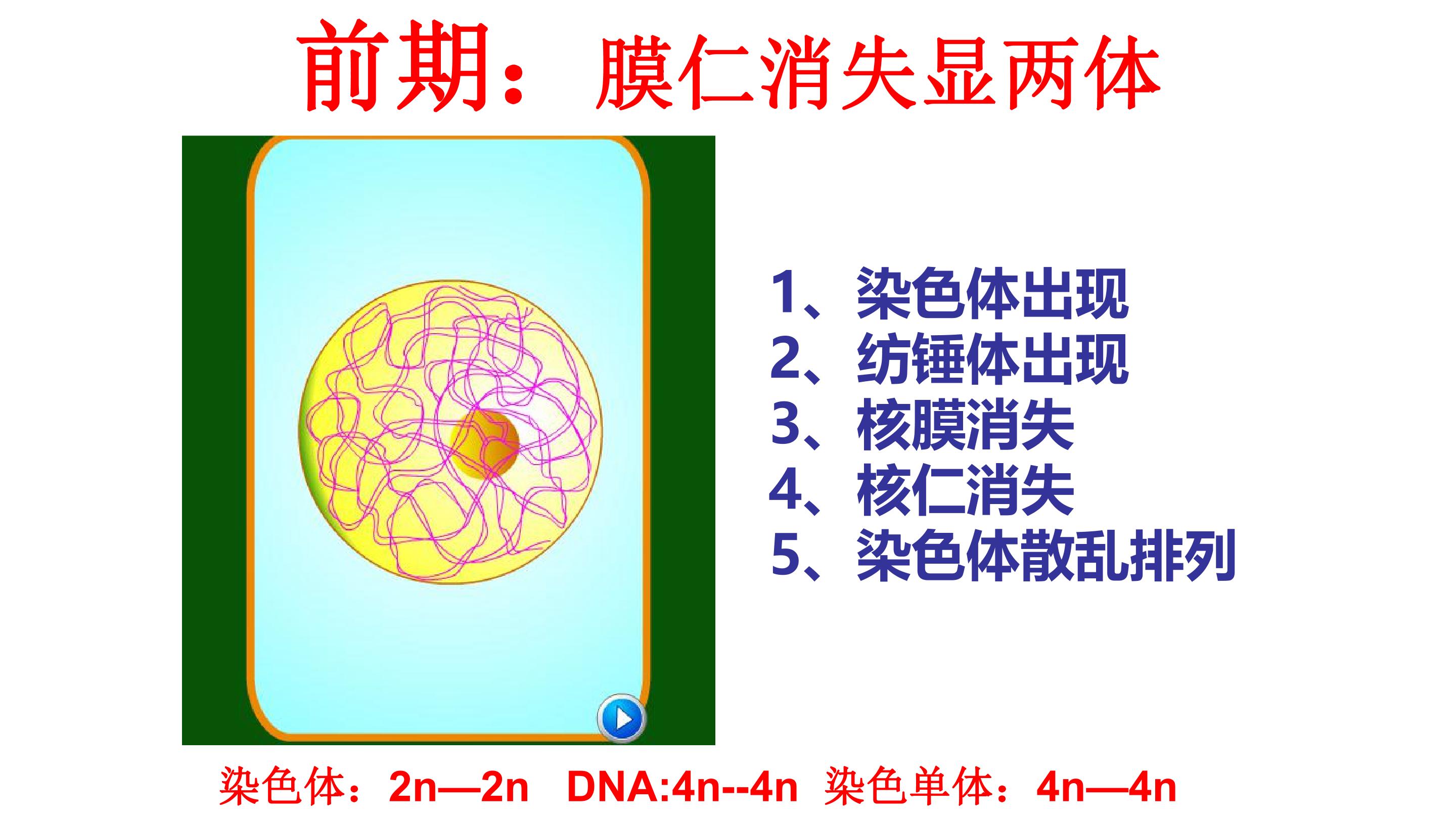 前期：膜仁消失显两体

1、染色体出现
2、纺锤体出现
3、核膜消失
4、核仁消失
5、染色体散乱排列

染色体：2n—2n DNA:4n--4n 染色单体：4n—4n